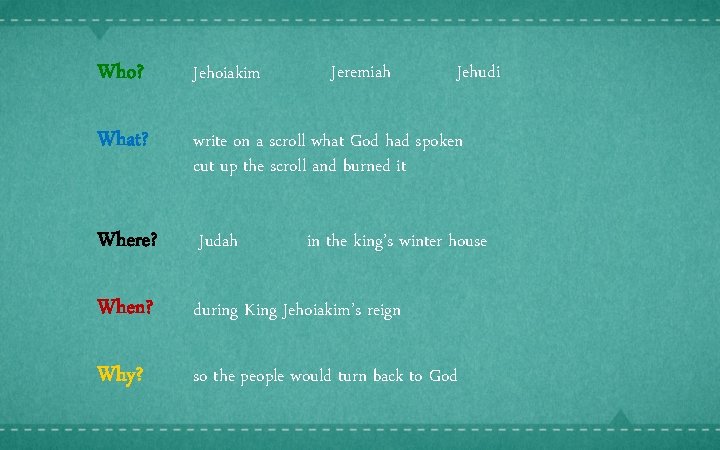 Who? Jehoiakim Jeremiah Jehudi

What? write on a scroll what God had spoken
cut up the scroll and burned it

Where? Judah in the king's winter house

When? during King Jehoiakim's reign

Why? so the people would turn back to God